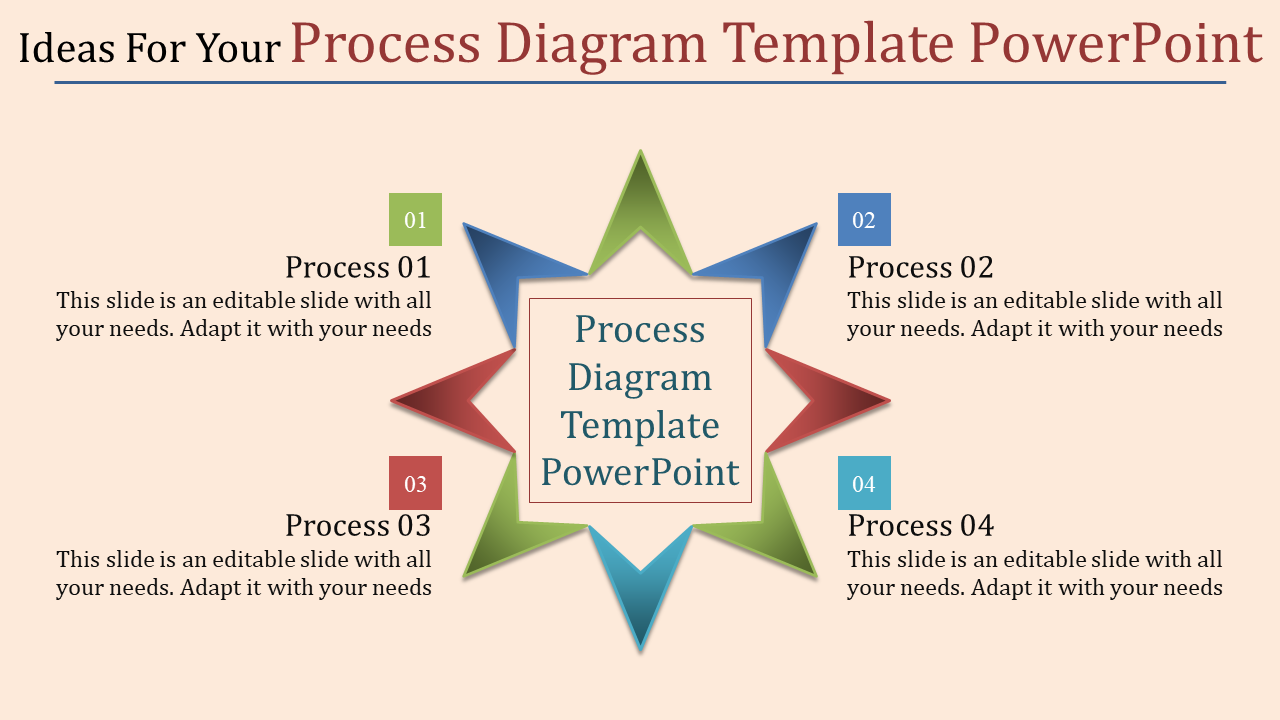 Ideas For Your Process Diagram Template PowerPoint

01

Process 01

This slide is an editable slide with all your needs. Adapt it with your needs

02

Process 02

This slide is an editable slide with all your needs. Adapt it with your needs

Process Diagram Template PowerPoint

03

Process 03

This slide is an editable slide with all your needs. Adapt it with your needs

04

Process 04

This slide is an editable slide with all your needs. Adapt it with your needs